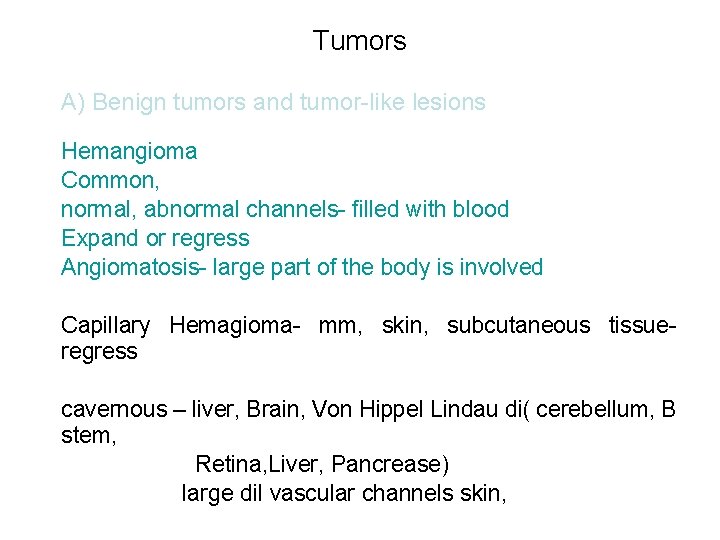 Tumors

A) Benign tumors and tumor-like lesions

Hemangioma
Common,
normal, abnormal channels- filled with blood
Expand or regress
Angiomatosis- large part of the body is involved

Capillary Hemagioma- mm, skin, subcutaneous tissue- regress

cavernous – liver, Brain, Von Hippel Lindau di( cerebellum, B stem,
Retina,Liver, Pancrease)
large dil vascular channels skin,